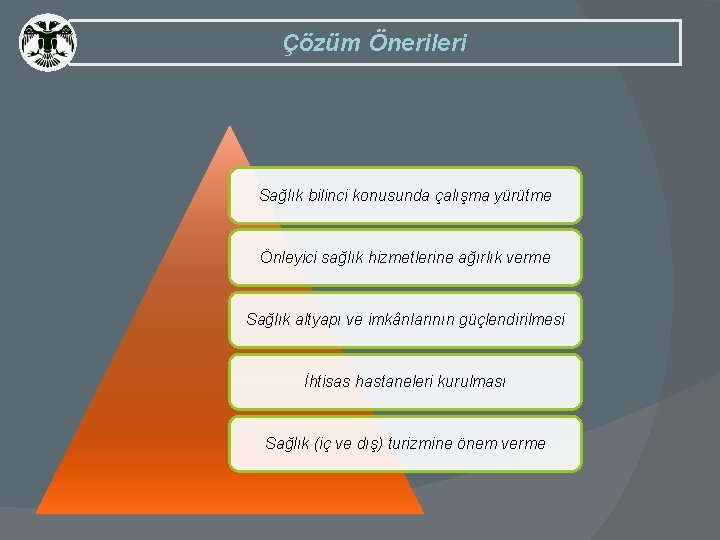 Çözüm Önerileri

Sağlık bilinci konusunda çalışma yürütme

Önleyici sağlık hizmetlerine ağırlık verme

Sağlık altyapı ve imkânlarının güçlendirilmesi

İhtisas hastaneleri kurulması

Sağlık (iç ve dış) turizmine önem verme